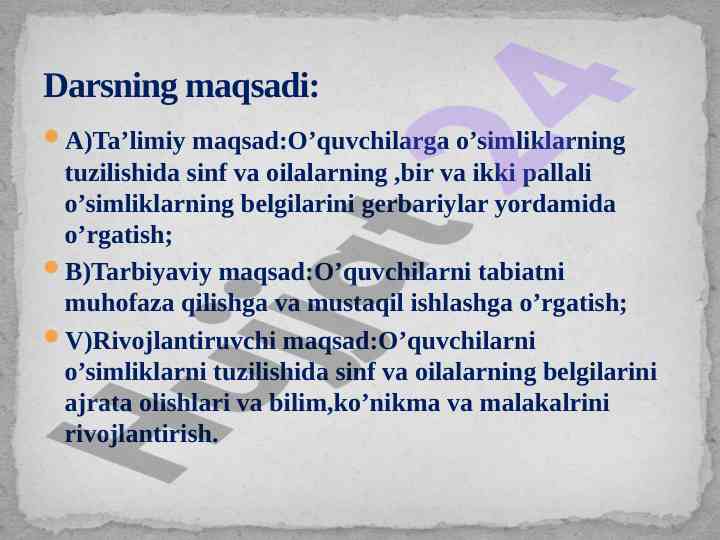 Darsning maqsadi:

A)Ta’limiy maqsad:O’quvchilarga o’simliklarning tuzilishida sinf va oilalarning ,bir va ikki pallali o’simliklarning belgilarini gerbariylar yordamida o’rgatish;

B)Tarbiyaviy maqsad:O’quvchilarni tabiatni muhofaza qilishga va mustaqil ishlashga o’rgatish;

V)Rivojlantiruvchi maqsad:O’quvchilarni o’simliklarni tuzilishida sinf va oilalarning belgilarini ajrata olishlari va bilim,ko’nikma va malakalrini rivojlantirish.

Hujjat24